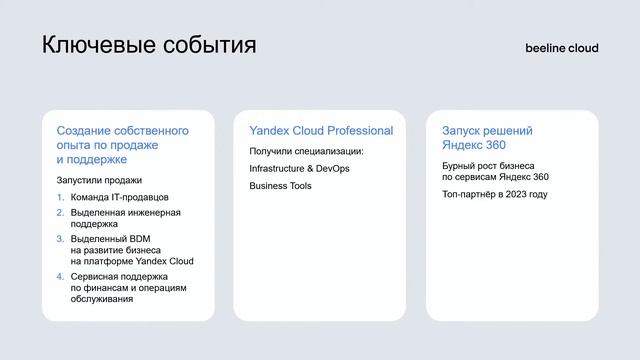 Ключевые события

beeline cloud

Создание собственного опыта по продаже и поддержке

Запустили продажи

1. Команда IT-продавцов
2. Выделенная инженерная поддержка
3. Выделенный BDM на развитие бизнеса на платформе Yandex Cloud
4. Сервисная поддержка по финансам и операциям обслуживания

Yandex Cloud Professional

Получили специализации:

Infrastructure & DevOps

Business Tools

Запуск решений Яндекс 360

Бурный рост бизнеса по сервисам Яндекс 360

Топ-партнёр в 2023 году